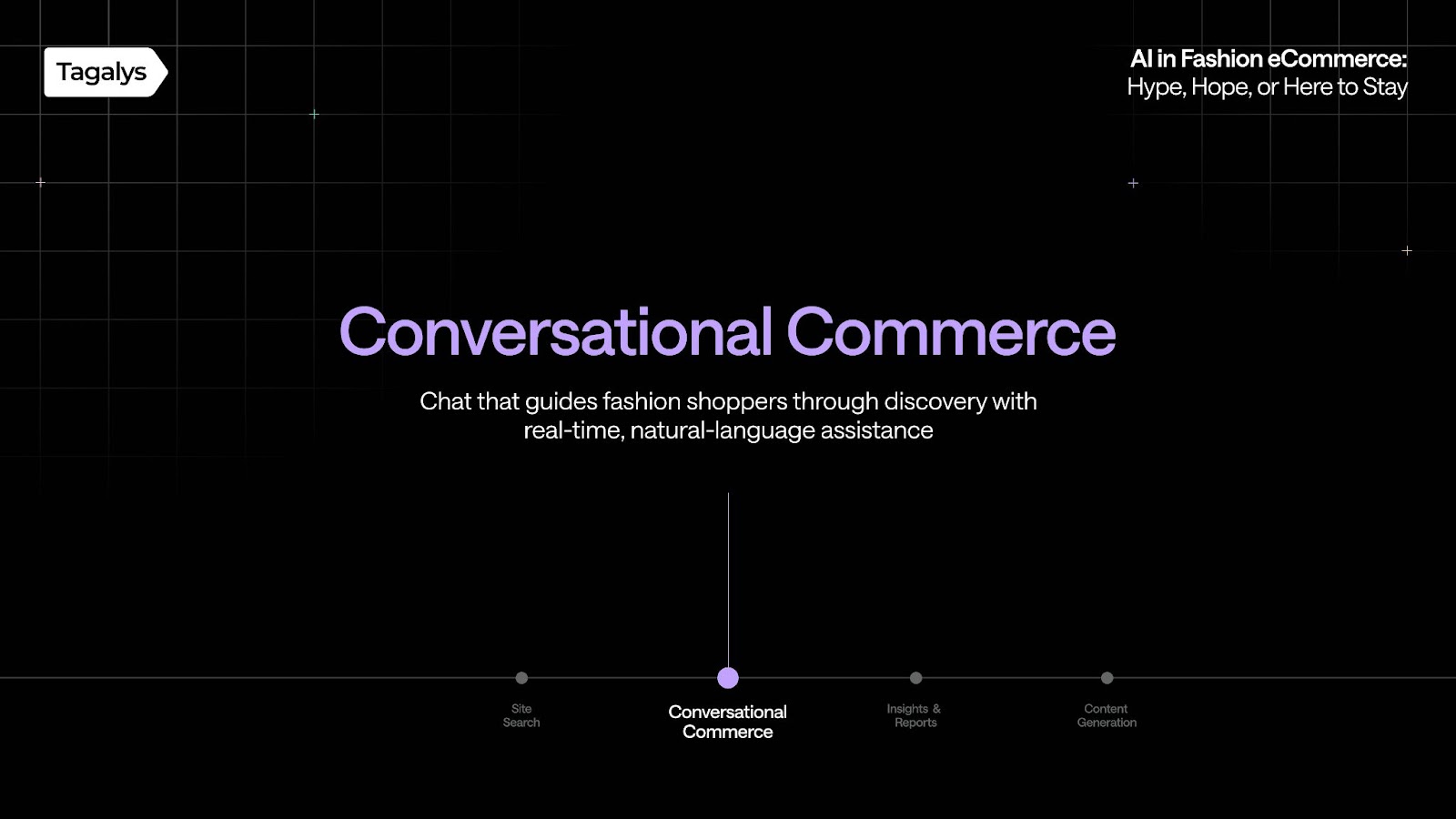 Tagalys

AI in Fashion eCommerce:
Hype, Hope, or Here to Stay

Conversational Commerce

Chat that guides fashion shoppers through discovery with real-time, natural-language assistance

Site Search

Conversational Commerce

Insights & Reports

Content Generation